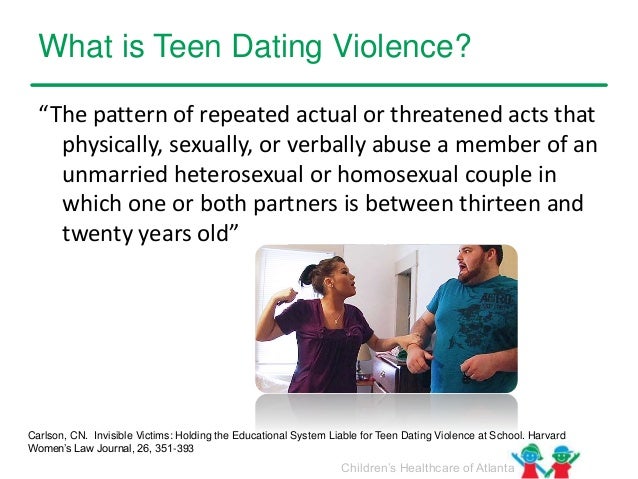 What is Teen Dating Violence?

“The pattern of repeated actual or threatened acts that physically, sexually, or verbally abuse a member of an unmarried heterosexual or homosexual couple in which one or both partners is between thirteen and twenty years old”

Carlson, CN. Invisible Victims: Holding the Educational System Liable for Teen Dating Violence at School. Harvard Women's Law Journal, 26, 351-393

Children's Healthcare of Atlanta